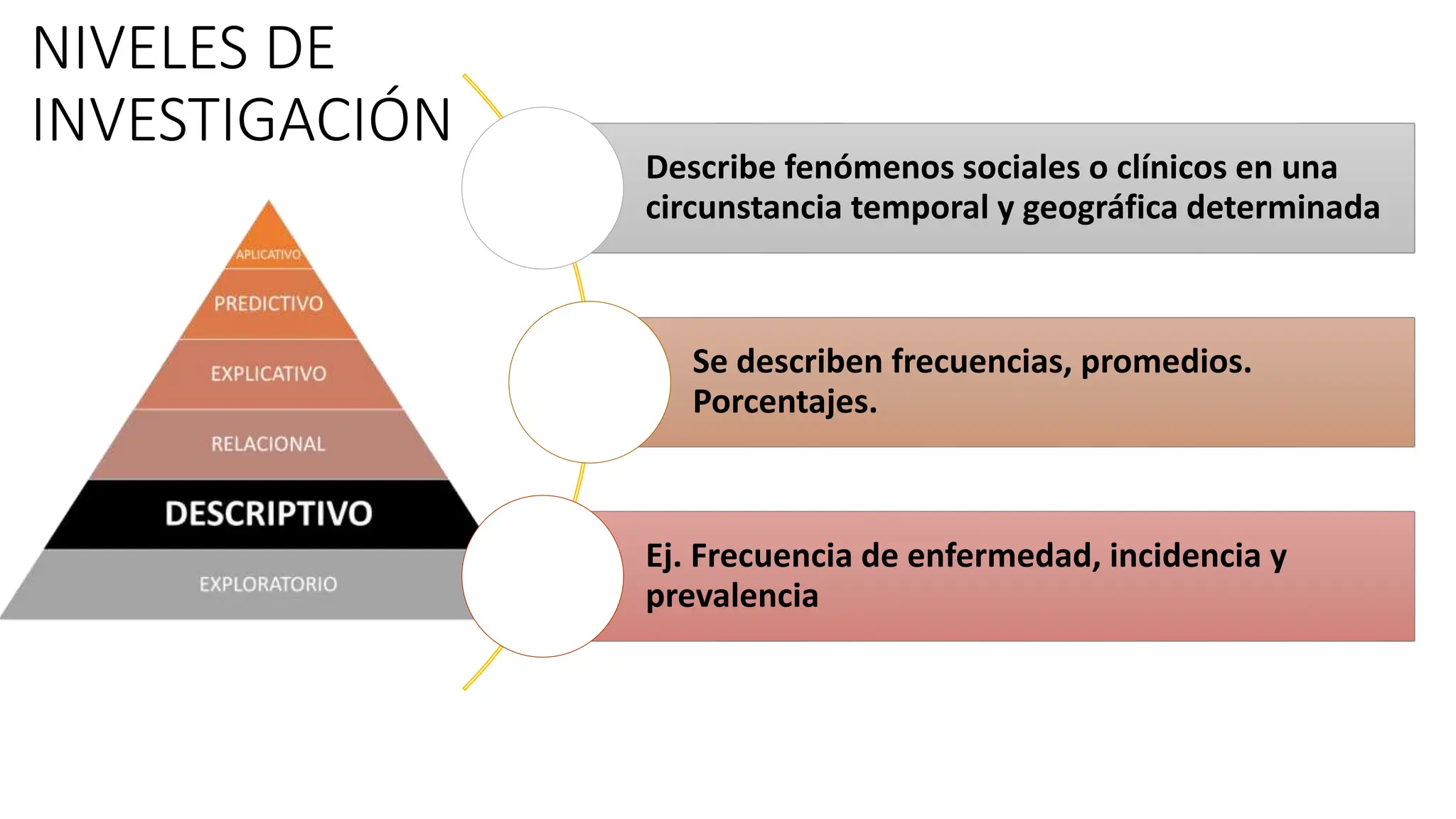 NIVELES DE INVESTIGACIÓN

APLICATIVO
PREDICTIVO
EXPLICATIVO
RELACIONAL
DESCRIPTIVO
EXPLORATORIO

Describe fenómenos sociales o clínicos en una circunstancia temporal y geográfica determinada

Se describen frecuencias, promedios. Porcentajes.

Ej. Frecuencia de enfermedad, incidencia y prevalencia